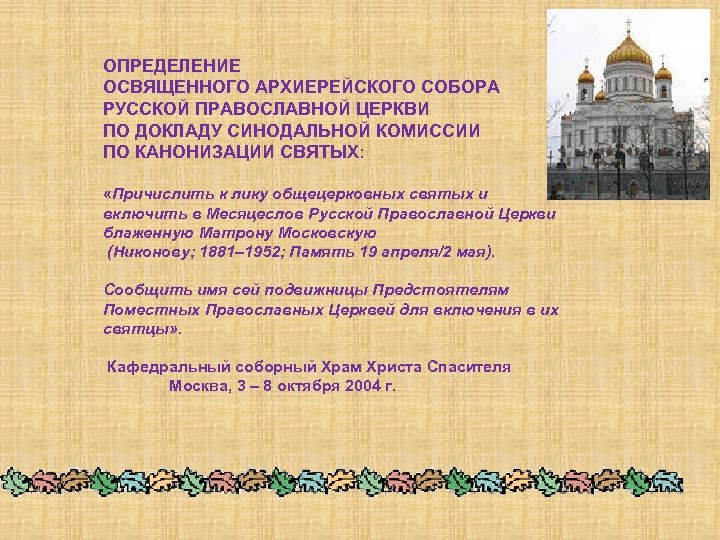 ОПРЕДЕЛЕНИЕ
ОСВЯЩЕННОГО АРХИЕРЕЙСКОГО СОБОРА
РУССКОЙ ПРАВОСЛАВНОЙ ЦЕРКВИ
ПО ДОКЛАДУ СИНОДАЛЬНОЙ КОМИССИИ
ПО КАНОНИЗАЦИИ СВЯТЫХ:

«Причислить к лику общецерковных святых и включить в Месяцеслов Русской Православной Церкви блаженную Матрону Московскую
(Никонову; 1881–1952; Память 19 апреля/2 мая).

Сообщить имя сей подвижницы Предстоятелям Поместных Православных Церквей для включения в их святцы».

Кафедральный соборный Храм Христа Спасителя
Москва, 3 – 8 октября 2004 г.